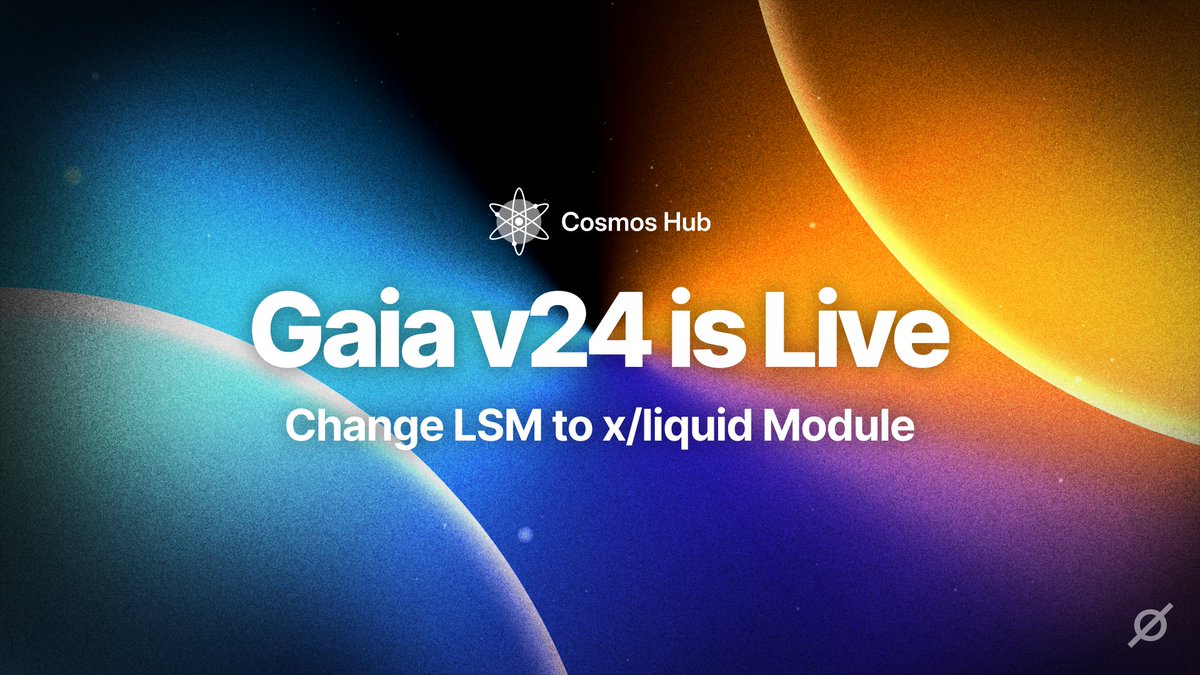 Cosmos Hub

Gaia v24 is Live

Change LSM to x/liquid Module